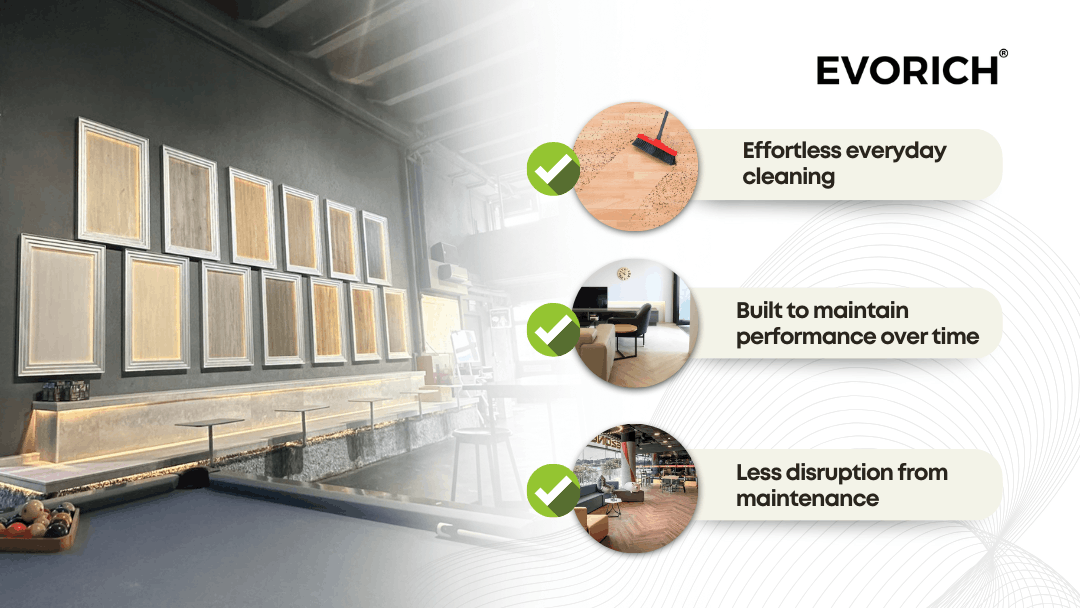 EVORICH®

Effortless everyday cleaning

Built to maintain performance over time

Less disruption from maintenance